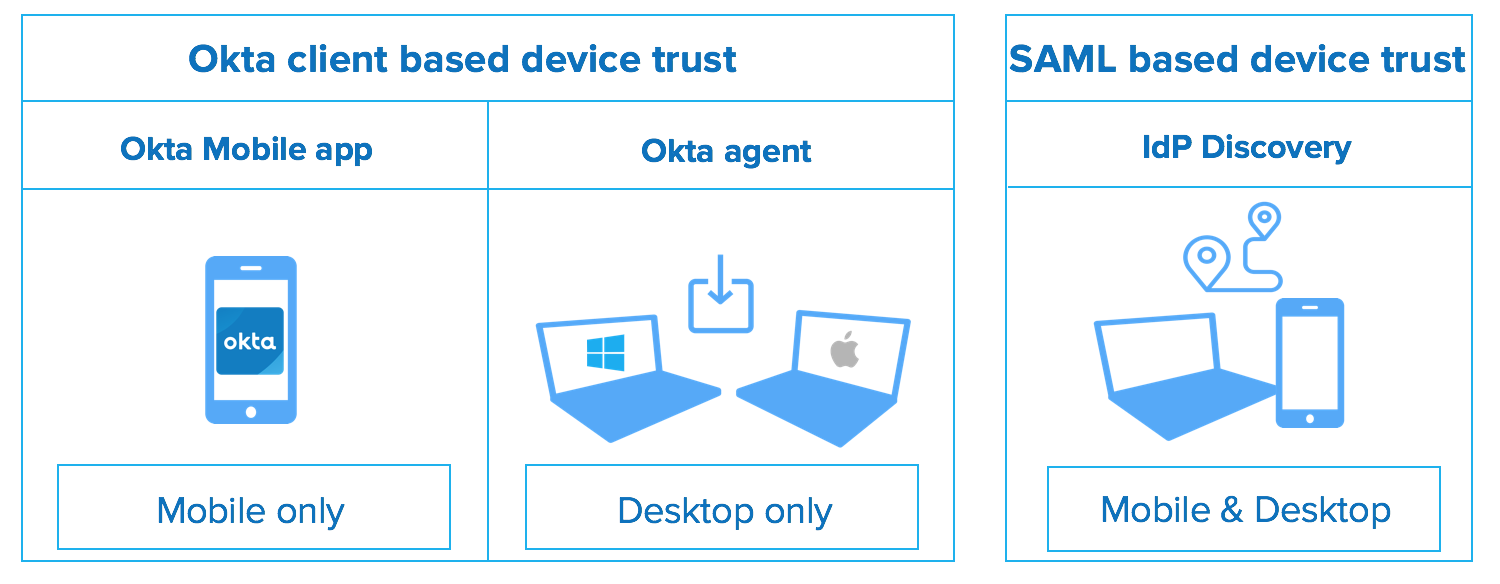 Okta client based device trust

Okta Mobile app

okta

Mobile only

Okta agent

Desktop only

SAML based device trust

IdP Discovery

Mobile & Desktop